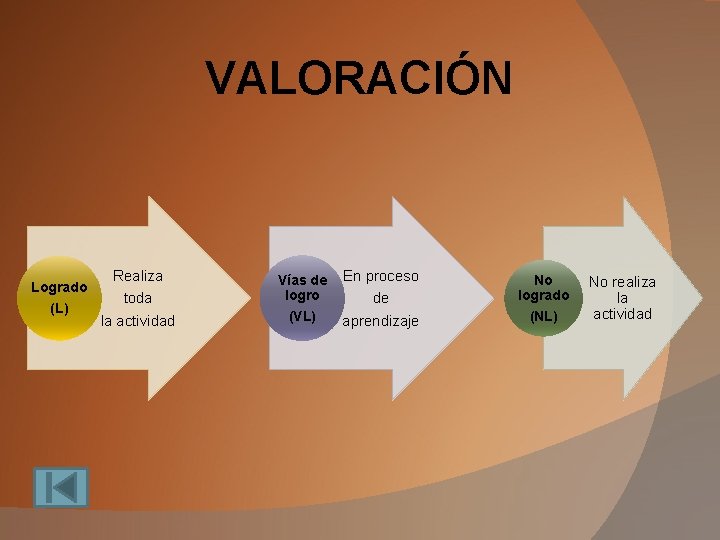 VALORACIÓN

Logrado (L)

Realiza toda la actividad

Vías de logro (VL)

En proceso de aprendizaje

No logrado (NL)

No realiza la actividad